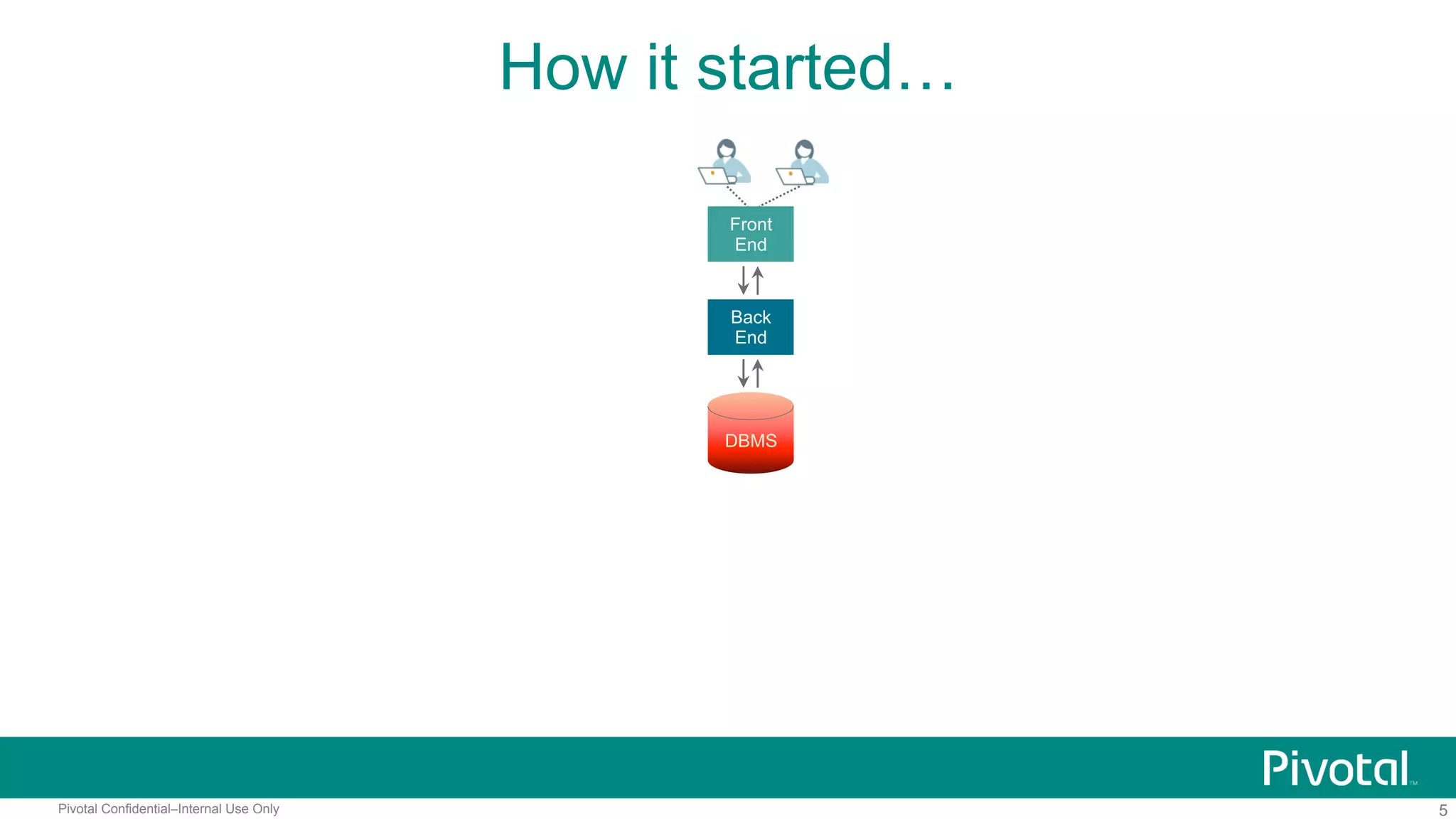 How it started…

Front End

Back End

DBMS

Pivotal™

Pivotal Confidential–Internal Use Only

5